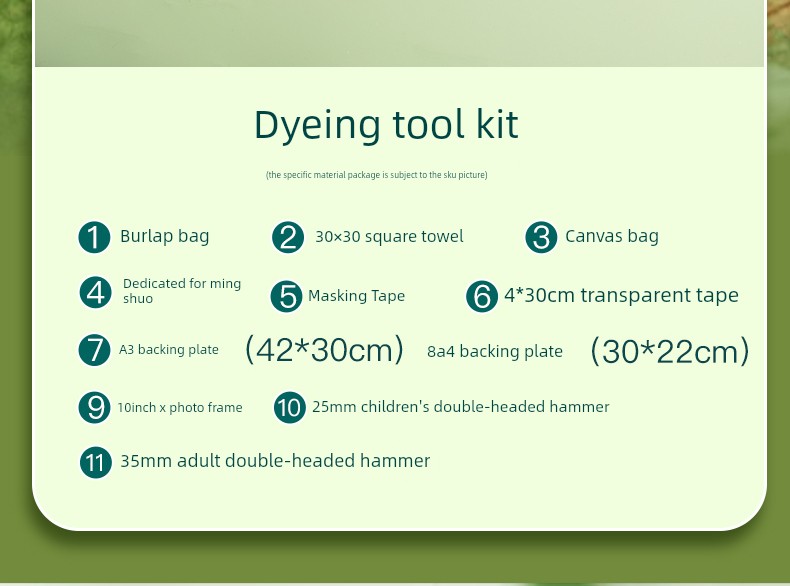 Dyeing tool kit

(the specific material package is subject to the sku picture)

1 Burlap bag
2 30×30 square towel
3 Canvas bag

4 Dedicated for ming shuo
5 Masking Tape
6 4*30cm transparent tape

7 A3 backing plate (42*30cm) 8a4 backing plate (30*22cm)

9 10inch x photo frame
10 25mm children's double-headed hammer

11 35mm adult double-headed hammer